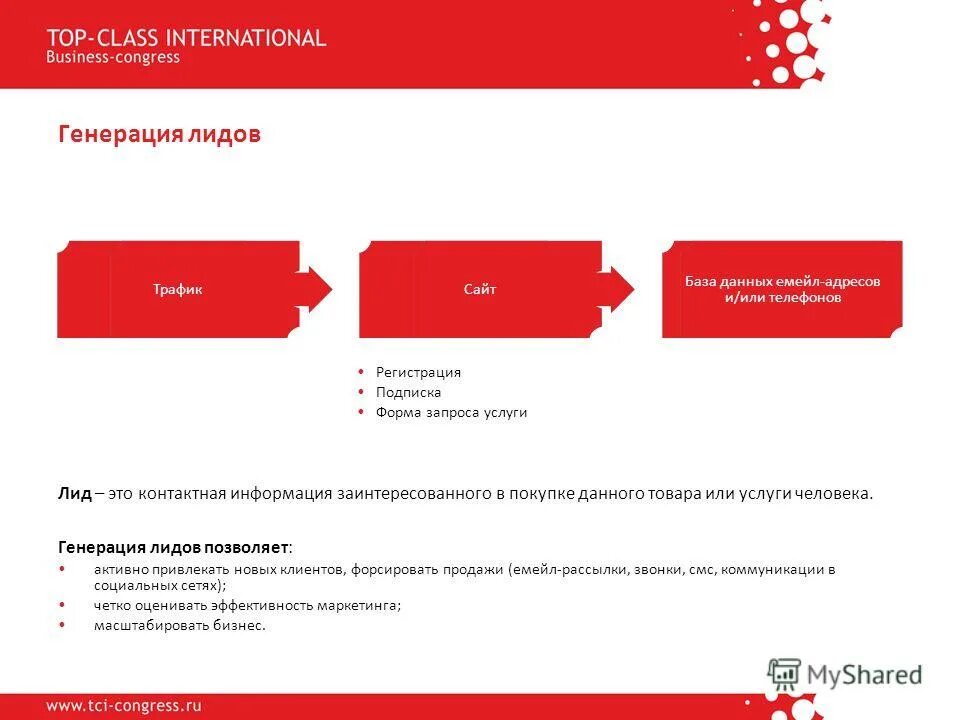 TOP-CLASS INTERNATIONAL
Business-congress

Генерация лидов

Трафик

Сайт

База данных емейл-адресов и/или телефонов

• Регистрация
• Подписка
• Форма запроса услуги

Лид – это контактная информация заинтересованного в покупке данного товара или услуги человека.

Генерация лидов позволяет:
• активно привлекать новых клиентов, форсировать продажи (емейл-рассылки, звонки, смс, коммуникации в социальных сетях);
• четко оценивать эффективность маркетинга;
• масштабировать бизнес.

MyShared

www.tci-congress.ru